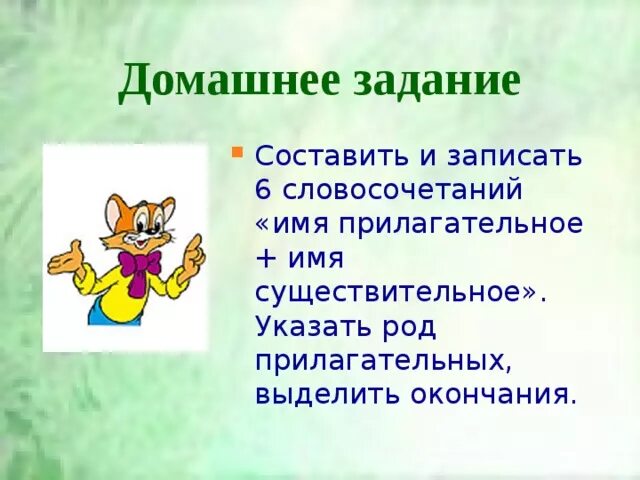 Домашнее задание

Составить и записать 6 словосочетаний «имя прилагательное + имя существительное». Указать род прилагательных, выделить окончания.